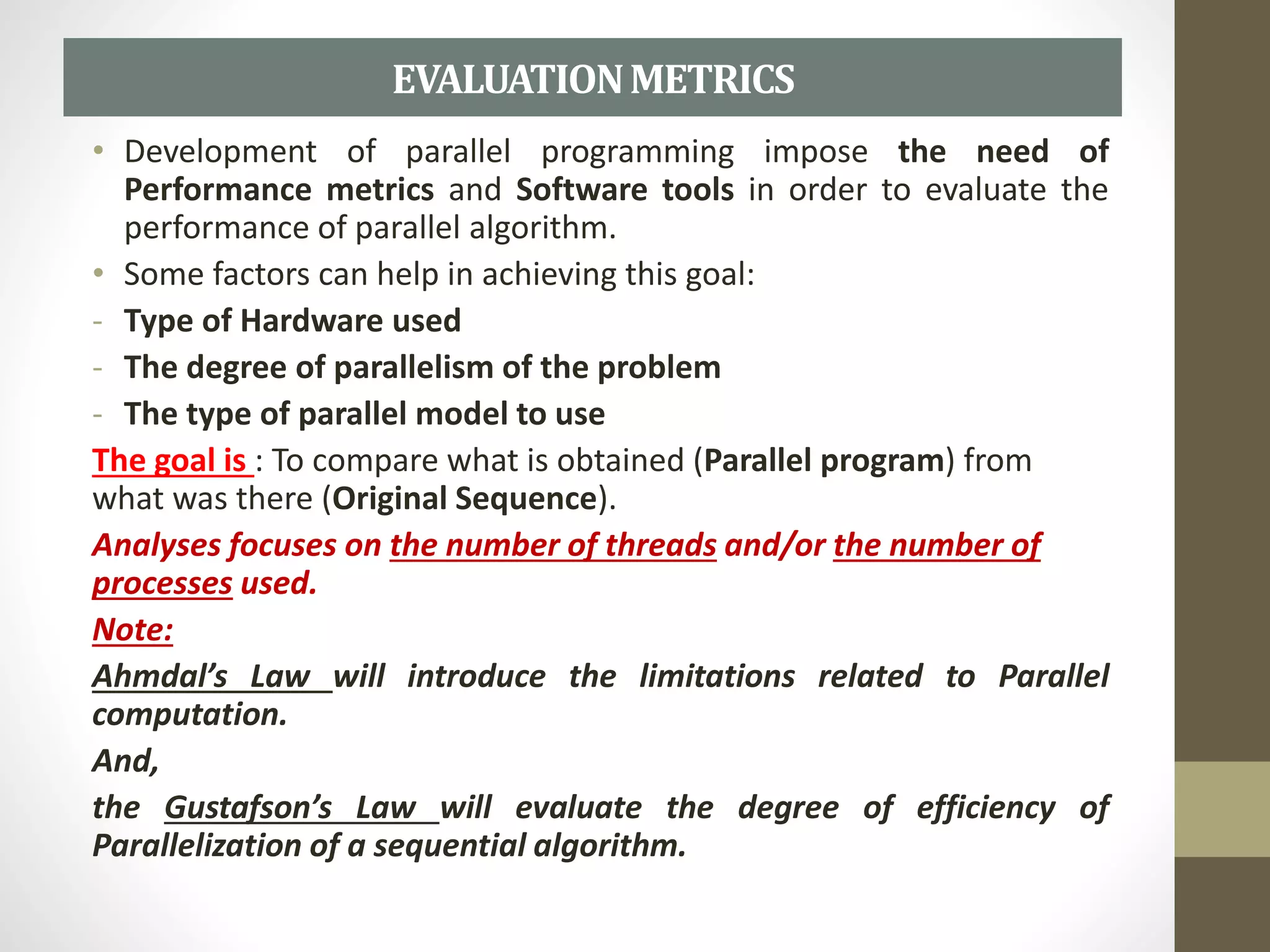 EVALUATION METRICS

• Development of parallel programming impose the need of Performance metrics and Software tools in order to evaluate the performance of parallel algorithm.

• Some factors can help in achieving this goal:

- Type of Hardware used

- The degree of parallelism of the problem

- The type of parallel model to use

The goal is : To compare what is obtained (Parallel program) from what was there (Original Sequence).

Analyses focuses on the number of threads and/or the number of processes used.

Note:

Ahmdal's Law will introduce the limitations related to Parallel computation.

And,

the Gustafson's Law will evaluate the degree of efficiency of Parallelization of a sequential algorithm.